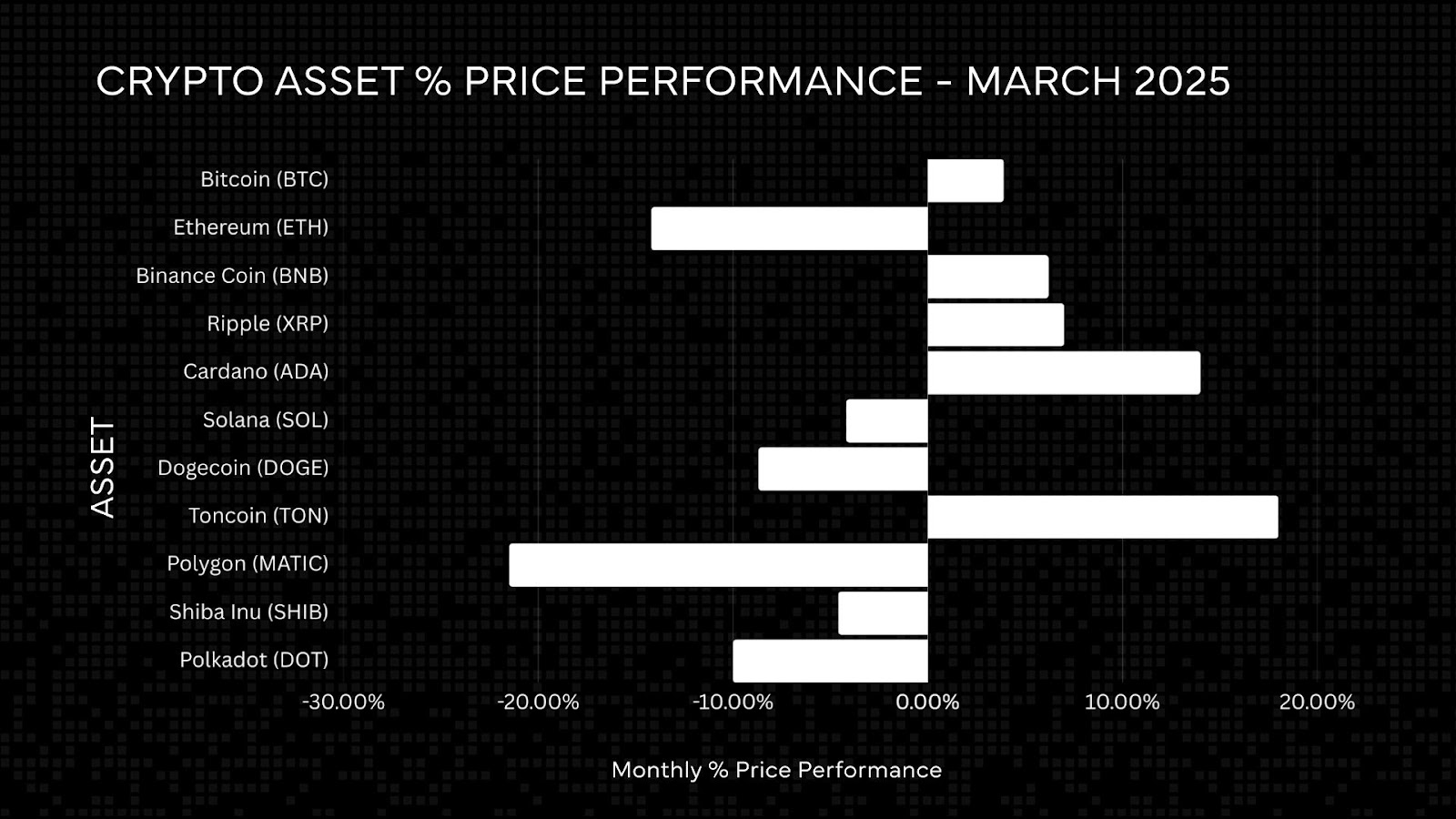 CRYPTO ASSET % PRICE PERFORMANCE - MARCH 2025

ASSET

Bitcoin (BTC)
Ethereum (ETH)
Binance Coin (BNB)
Ripple (XRP)
Cardano (ADA)
Solana (SOL)
Dogecoin (DOGE)
Toncoin (TON)
Polygon (MATIC)
Shiba Inu (SHIB)
Polkadot (DOT)

-30.00%
-20.00%
-10.00%
0.00%
10.00%
20.00%

Monthly % Price Performance